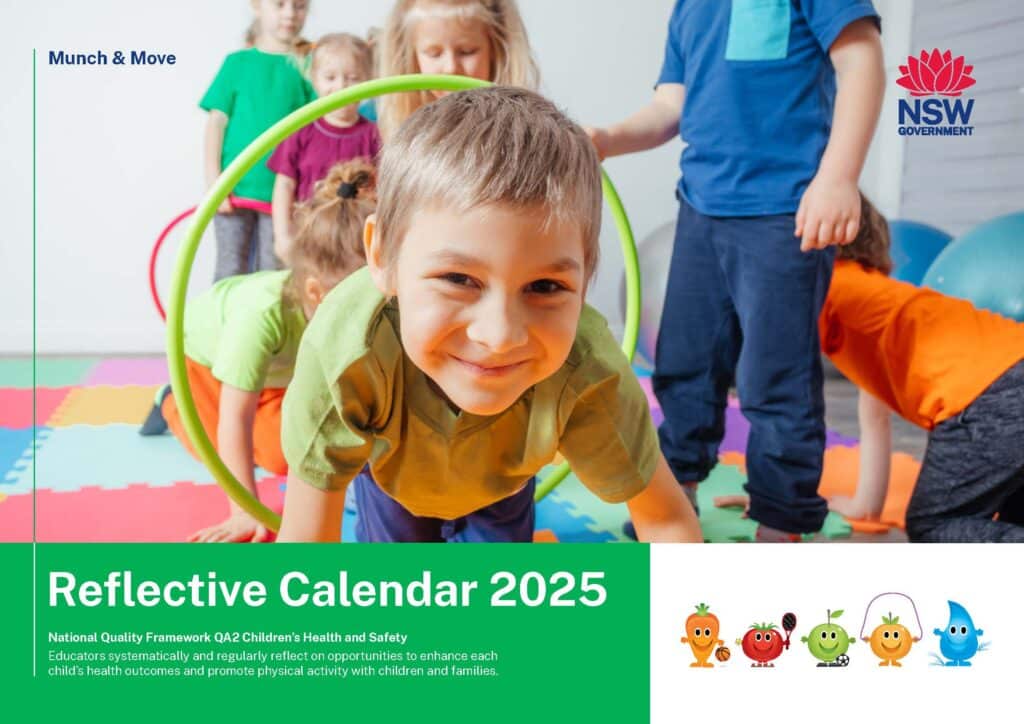 Munch & Move

NSW GOVERNMENT

Reflective Calendar 2025

National Quality Framework QA2 Children's Health and Safety

Educators systematically and regularly reflect on opportunities to enhance each child's health outcomes and promote physical activity with children and families.